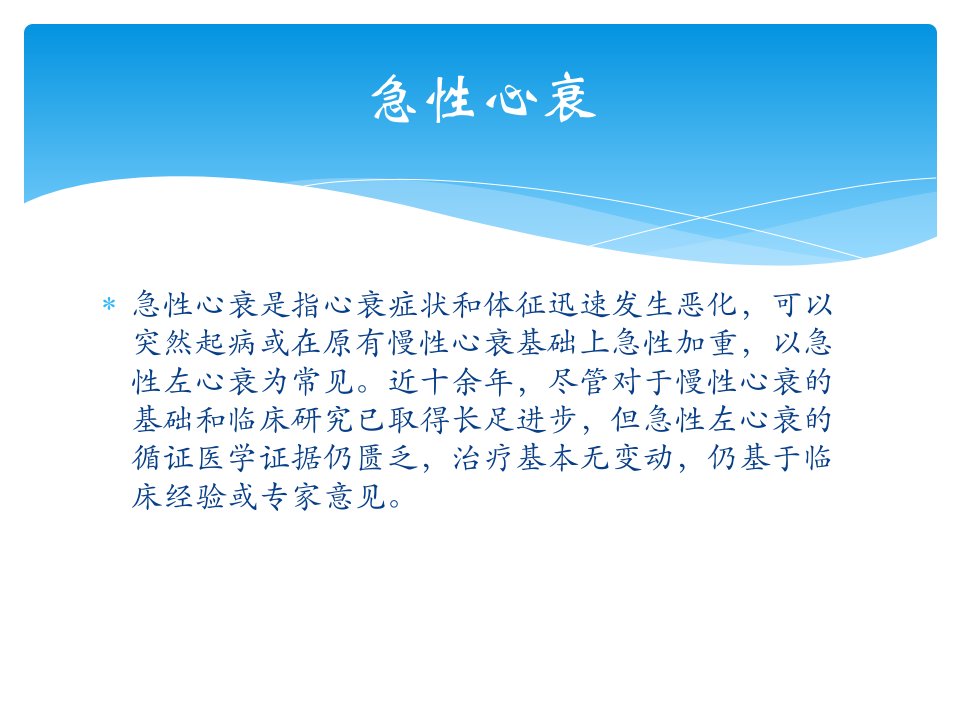 急性心衰

* 急性心衰是指心衰症状和体征迅速发生恶化，可以突然起病或在原有慢性心衰基础上急性加重，以急性左心衰为常见。近十余年，尽管对于慢性心衰的基础和临床研究已取得长足进步，但急性左心衰的循证医学证据仍匮乏，治疗基本无变动，仍基于临床经验或专家意见。